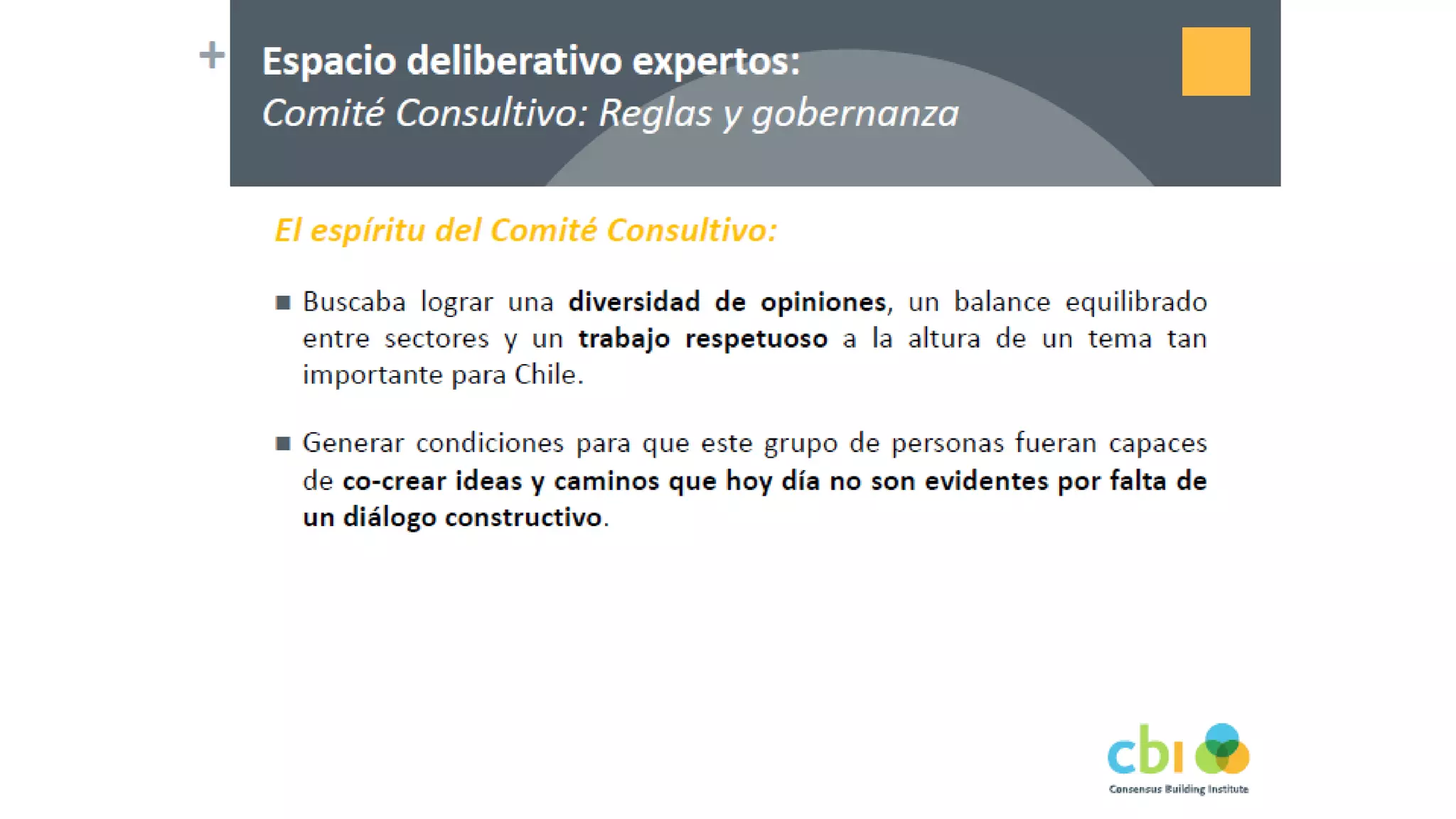 +

Espacio deliberativo expertos:
Comité Consultivo: Reglas y gobernanza

El espíritu del Comité Consultivo:

■ Buscaba lograr una diversidad de opiniones, un balance equilibrado entre sectores y un trabajo respetuoso a la altura de un tema tan importante para Chile.

■ Generar condiciones para que este grupo de personas fueran capaces de co-crear ideas y caminos que hoy día no son evidentes por falta de un diálogo constructivo.

cbi
Consensus Building Institute